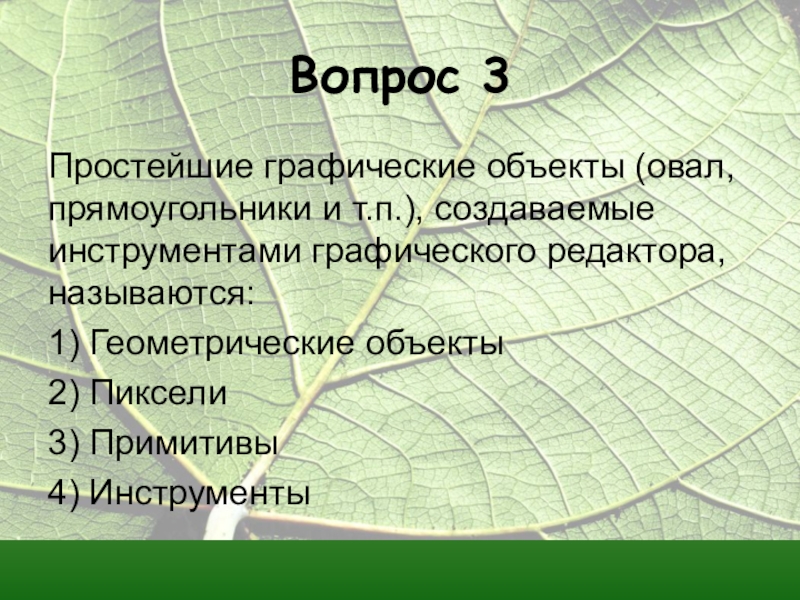 Вопрос 3

Простейшие графические объекты (овал, прямоугольники и т.п.), создаваемые инструментами графического редактора, называются:

1) Геометрические объекты

2) Пиксели

3) Примитивы

4) Инструменты